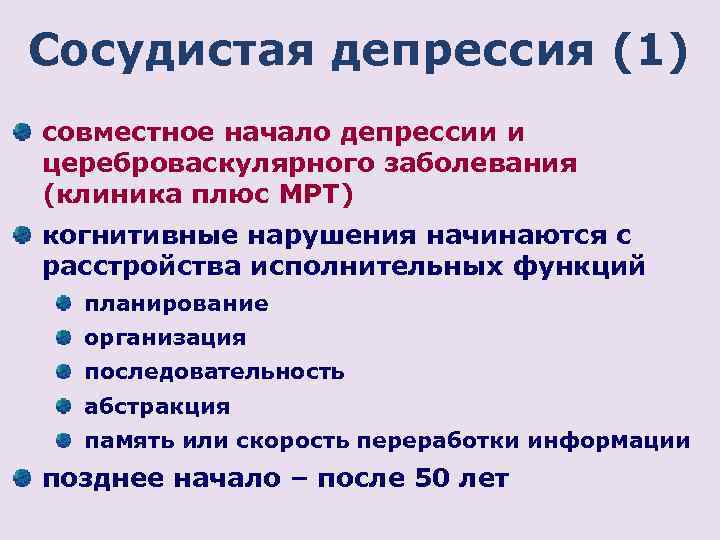 Сосудистая депрессия (1)

совместное начало депрессии и цереброваскулярного заболевания (клиника плюс МРТ)

когнитивные нарушения начинаются с расстройства исполнительных функций

планирование

организация

последовательность

абстракция

память или скорость переработки информации

позднее начало – после 50 лет